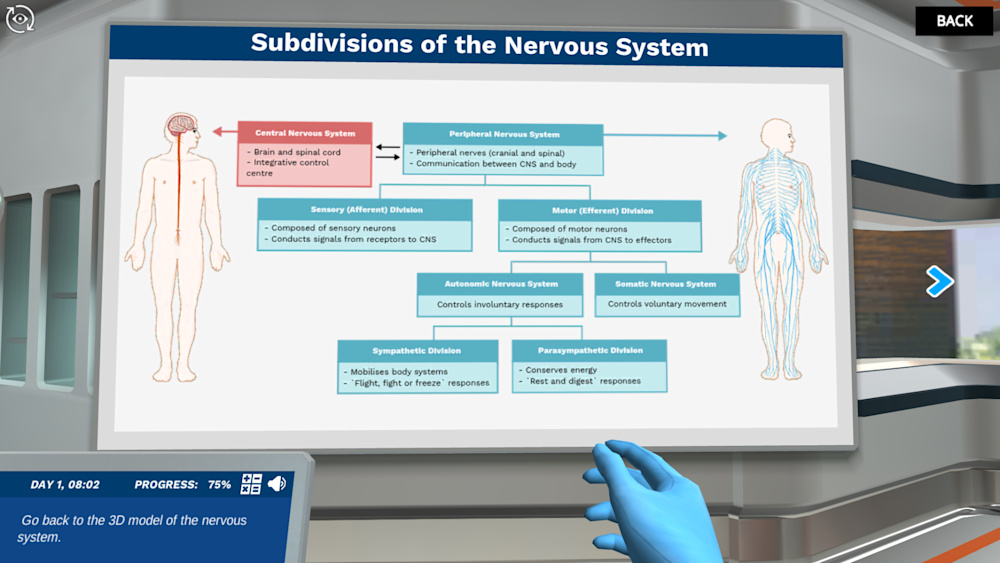 BACK

Subdivisions of the Nervous System

Central Nervous System
- Brain and spinal cord
- Integrative control centre

Peripheral Nervous System
- Peripheral nerves (cranial and spinal)
- Communication between CNS and body

Sensory (Afferent) Division
- Composed of sensory neurons
- Conducts signals from receptors to CNS

Motor (Efferent) Division
- Composed of motor neurons
- Conducts signals from CNS to effectors

Autonomic Nervous System
Controls involuntary responses

Somatic Nervous System
Controls voluntary movement

Sympathetic Division
- Mobilises body systems
- `Flight, fight or freeze` responses

Parasympathetic Division
- Conserves energy
- `Rest and digest` responses

DAY 1, 08:02 PROGRESS: 75%

Go back to the 3D model of the nervous system.